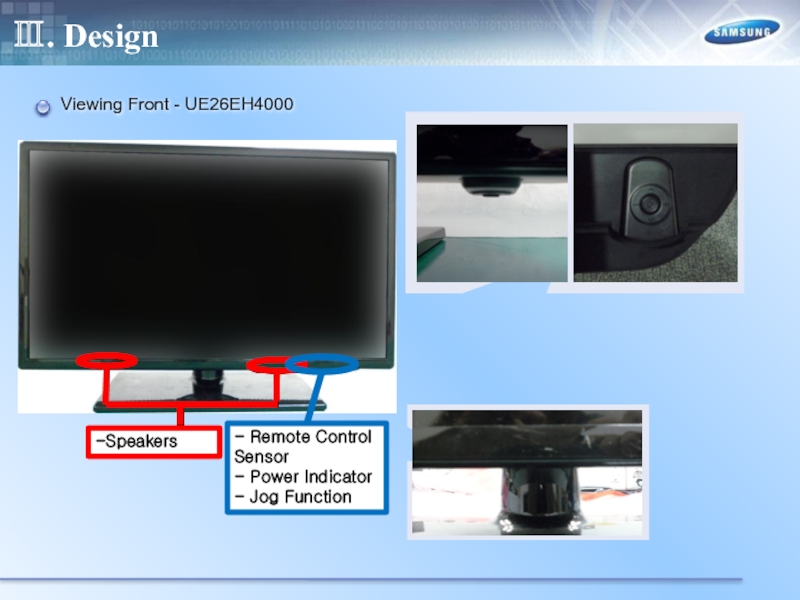 Ⅲ. Design

SAMSUNG

Viewing Front - UE26EH4000

-Speakers

- Remote Control Sensor
- Power Indicator
- Jog Function